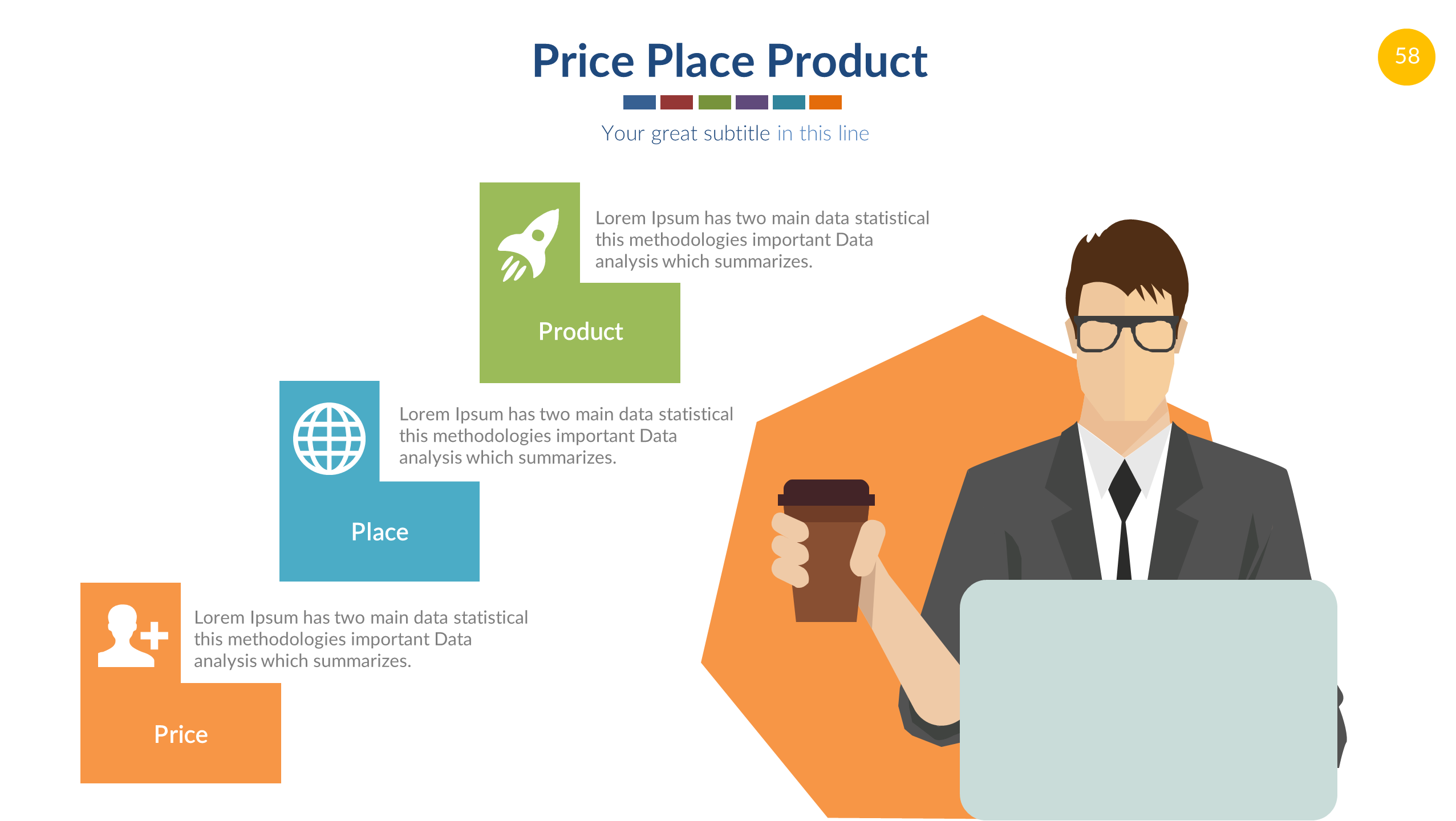 Price Place Product

58

Your great subtitle in this line

Lorem Ipsum has two main data statistical this methodologies important Data analysis which summarizes.

Product

Lorem Ipsum has two main data statistical this methodologies important Data analysis which summarizes.

Place

Lorem Ipsum has two main data statistical this methodologies important Data analysis which summarizes.

Price